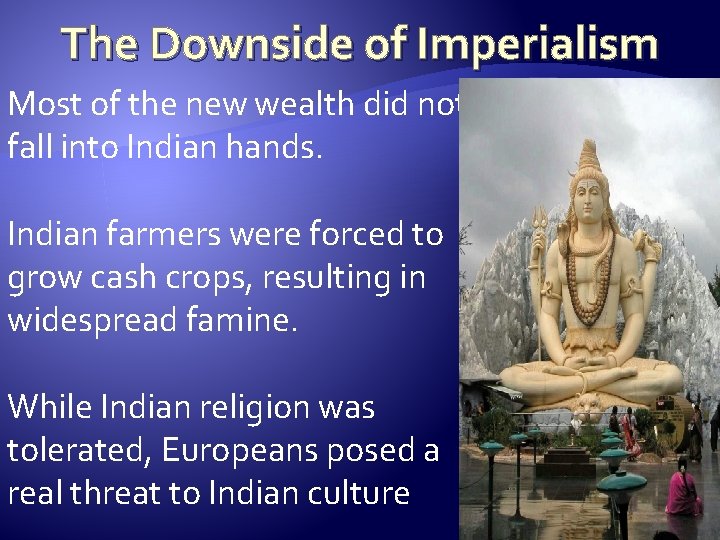 The Downside of Imperialism

Most of the new wealth did not fall into Indian hands.

Indian farmers were forced to grow cash crops, resulting in widespread famine.

While Indian religion was tolerated, Europeans posed a real threat to Indian culture